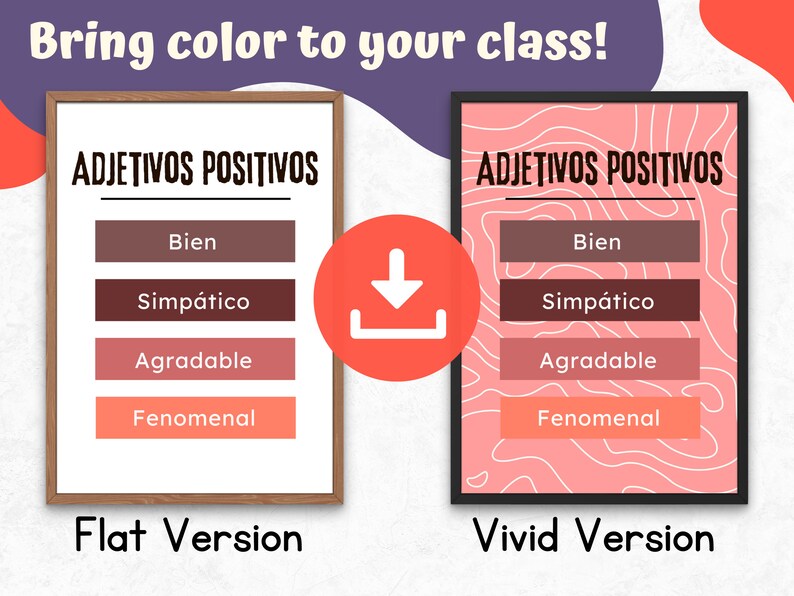 Bring color to your class!

ADJETIVOS POSITIVOS

Bien

Simpático

Agradable

Fenomenal

Flat Version

ADJETIVOS POSITIVOS

Bien

Simpático

Agradable

Fenomenal

Vivid Version